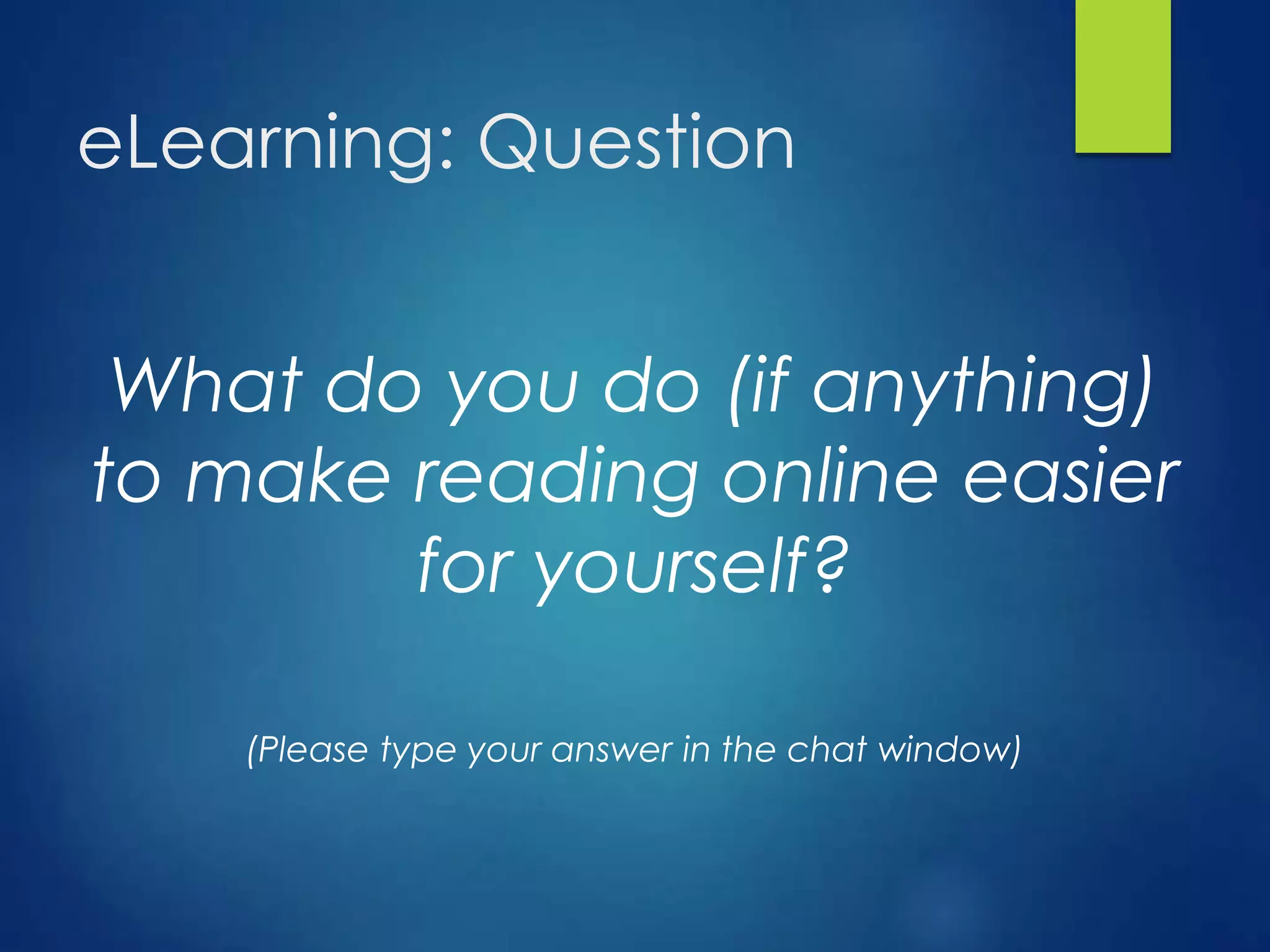 eLearning: Question

What do you do (if anything) to make reading online easier for yourself?

(Please type your answer in the chat window)